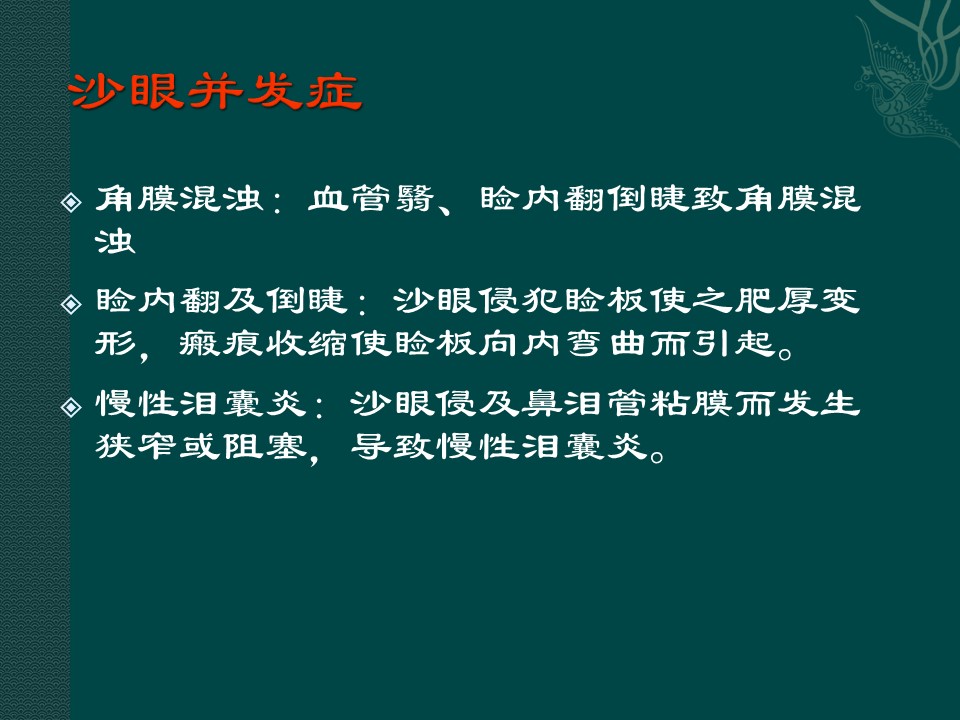 沙眼并发症

◈ 角膜混浊：血管翳、睑内翻倒睫致角膜混浊

◈ 睑内翻及倒睫：沙眼侵犯睑板使之肥厚变形，瘢痕收缩使睑板向内弯曲而引起。

◈ 慢性泪囊炎：沙眼侵及鼻泪管粘膜而发生狭窄或阻塞，导致慢性泪囊炎。